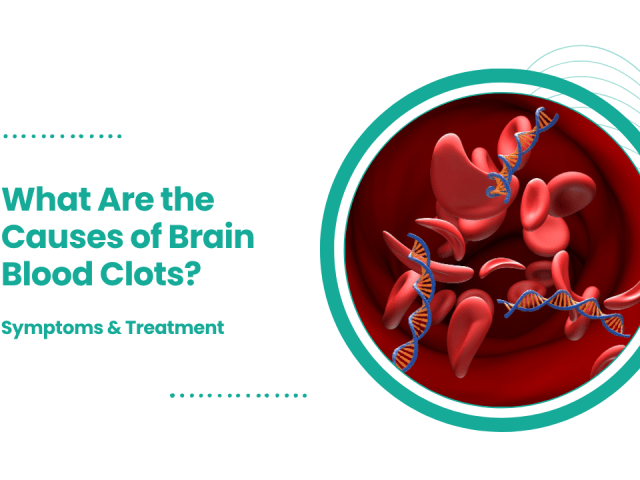 What Are the Causes of Brain Blood Clots?

Symptoms & Treatment